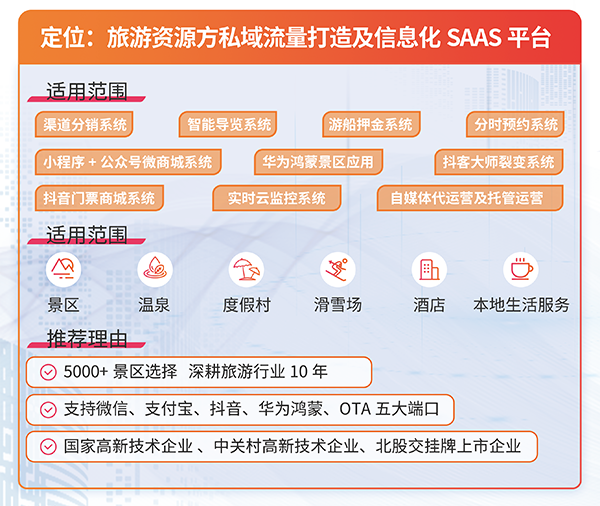 定位：旅游资源方私域流量打造及信息化 SAAS 平台

适用范围

渠道分销系统
智能导览系统
游船押金系统
分时预约系统
小程序 + 公众号微商城系统
华为鸿蒙景区应用
抖客大师裂变系统
抖音门票商城系统
实时云监控系统
自媒体代运营及托管运营

适用范围

景区
温泉
度假村
滑雪场
酒店
本地生活服务

推荐理由

5000+ 景区选择 深耕旅游行业 10 年

支持微信、支付宝、抖音、华为鸿蒙、OTA 五大端口

国家高新技术企业 、中关村高新技术企业、北股交挂牌上市企业